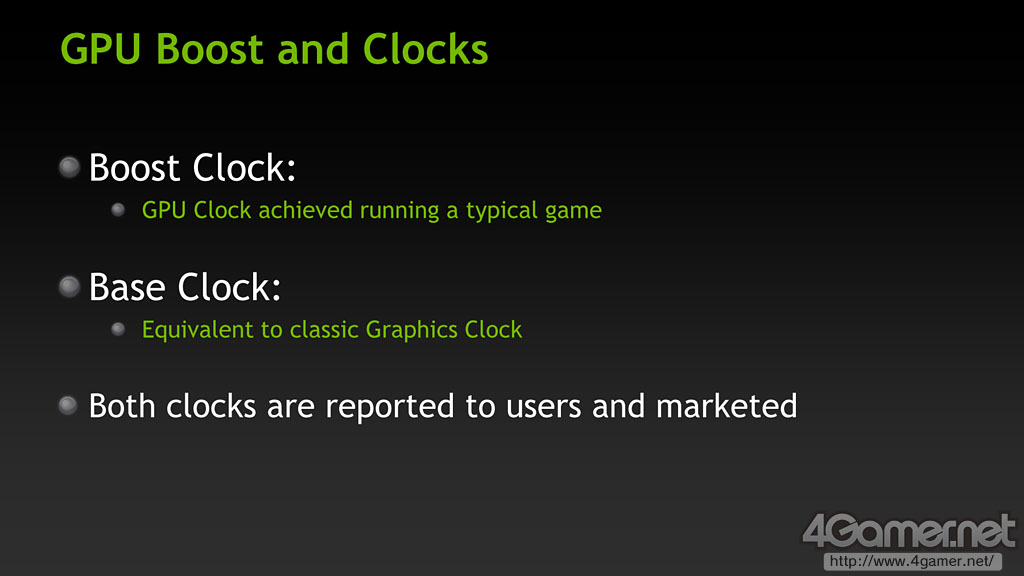 GPU Boost and Clocks

Boost Clock:

GPU Clock achieved running a typical game

Base Clock:

Equivalent to classic Graphics Clock

Both clocks are reported to users and marketed

4Gamer.net
http://www.4gamer.net/